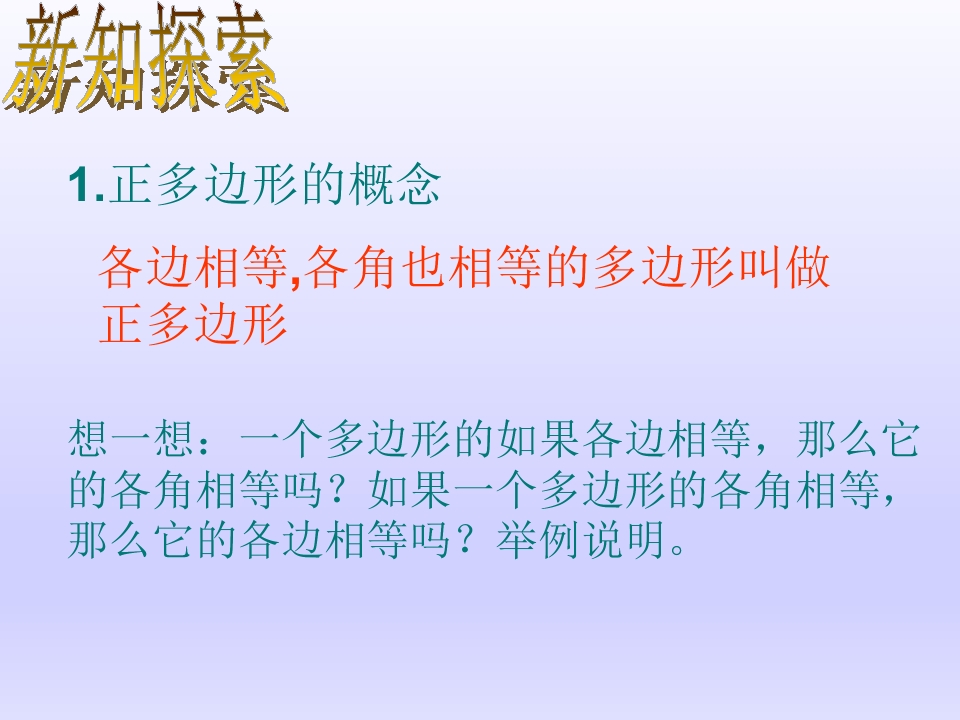 新知探索

1.正多边形的概念

各边相等,各角也相等的多边形叫做正多边形

想一想：一个多边形的如果各边相等，那么它的各角相等吗？如果一个多边形的各角相等，那么它的各边相等吗？举例说明。